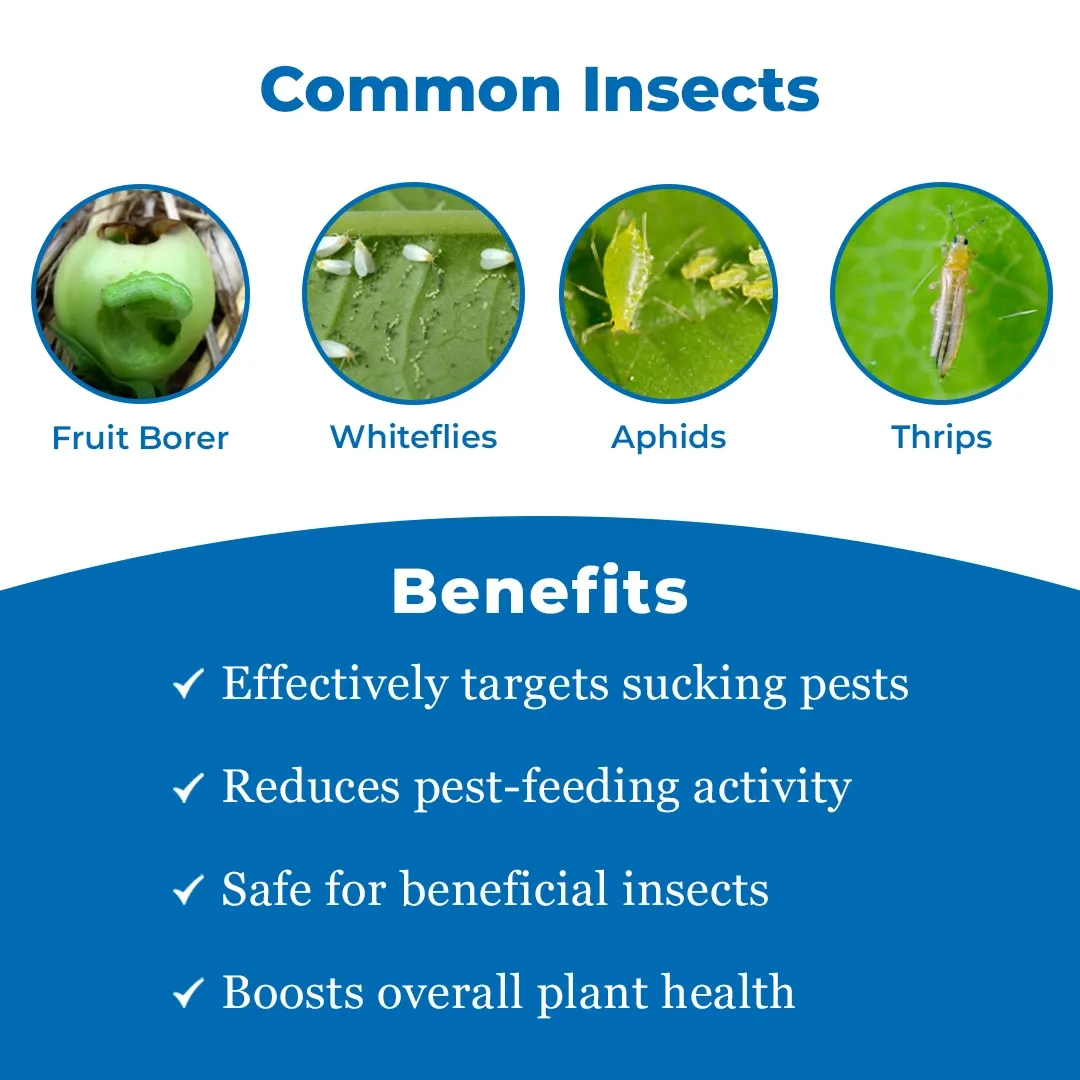 Common Insects

Fruit Borer

Whiteflies

Aphids

Thrips

Benefits

✓ Effectively targets sucking pests

✓ Reduces pest-feeding activity

✓ Safe for beneficial insects

✓ Boosts overall plant health